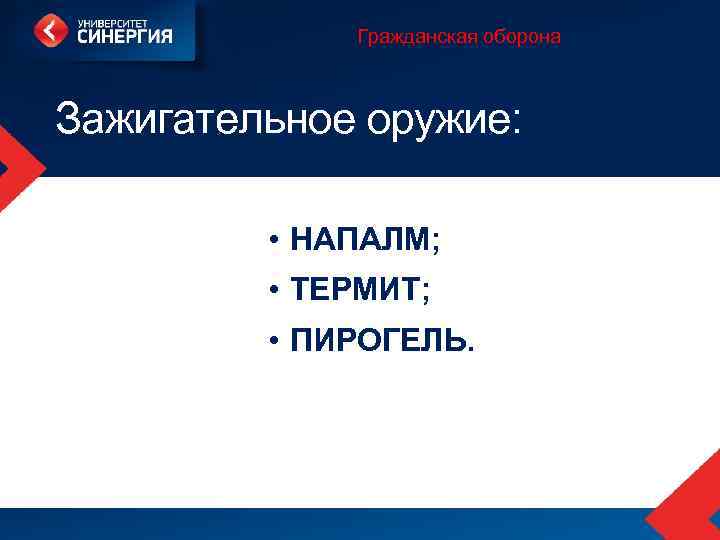 УНИВЕРСИТЕТ
СИНЕРГИЯ

Гражданская оборона

Зажигательное оружие:

• НАПАЛМ;
• ТЕРМИТ;
• ПИРОГЕЛЬ.